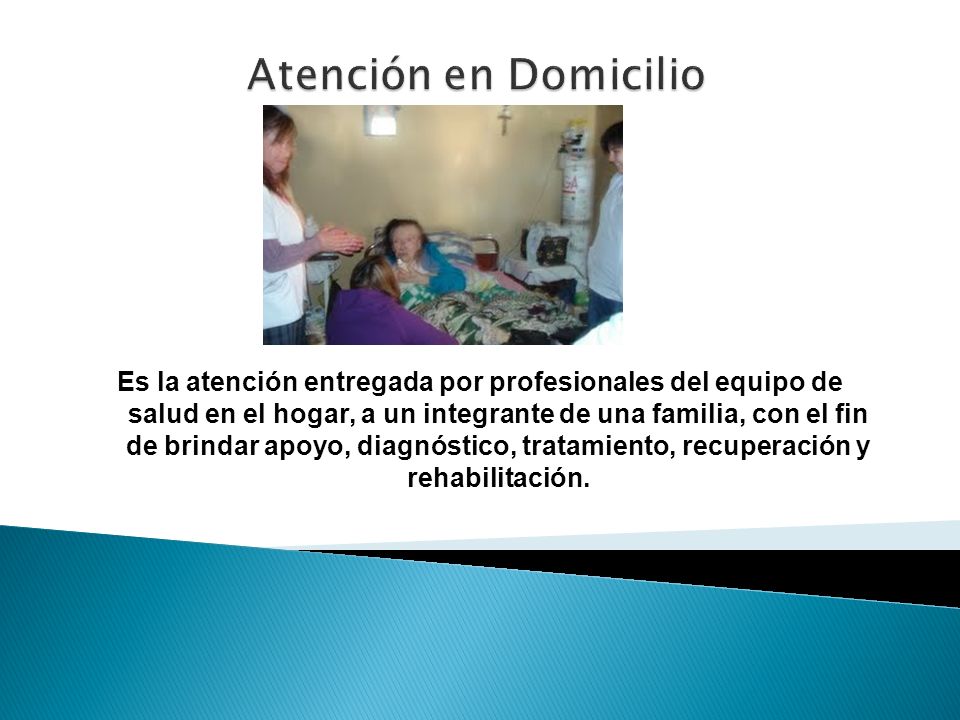 Atención en Domicilio

Es la atención entregada por profesionales del equipo de salud en el hogar, a un integrante de una familia, con el fin de brindar apoyo, diagnóstico, tratamiento, recuperación y rehabilitación.